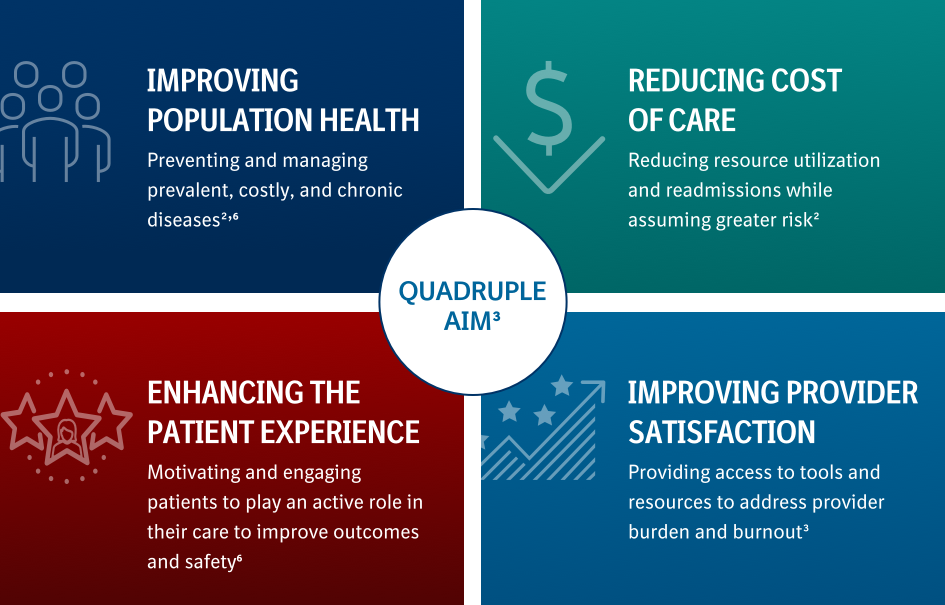 IMPROVING POPULATION HEALTH

Preventing and managing prevalent, costly, and chronic diseases²,⁶

REDUCING COST OF CARE

Reducing resource utilization and readmissions while assuming greater risk²

QUADRUPLE AIM³

ENHANCING THE PATIENT EXPERIENCE

Motivating and engaging patients to play an active role in their care to improve outcomes and safety⁶

IMPROVING PROVIDER SATISFACTION

Providing access to tools and resources to address provider burden and burnout³